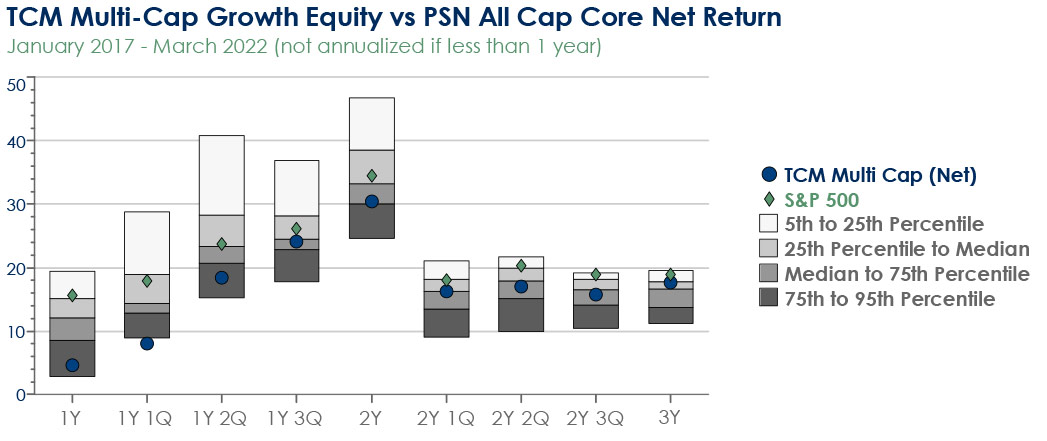 TCM Multi-Cap Growth Equity vs PSN All Cap Core Net Return
January 2017 - March 2022 (not annualized if less than 1 year)

50
40
30
20
10
0

1Y
1Y 1Q
1Y 2Q
1Y 3Q
2Y
2Y 1Q
2Y 2Q
2Y 3Q
3Y

TCM Multi Cap (Net)
S&P 500
5th to 25th Percentile
25th Percentile to Median
Median to 75th Percentile
75th to 95th Percentile